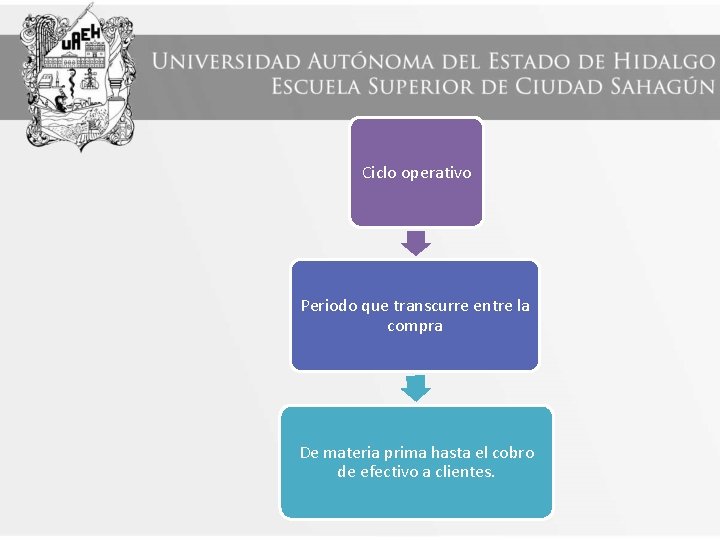 UAEH

Universidad Autónoma del Estado de Hidalgo
Escuela Superior de Ciudad Sahagún

Ciclo operativo

Periodo que transcurre entre la compra

De materia prima hasta el cobro de efectivo a clientes.